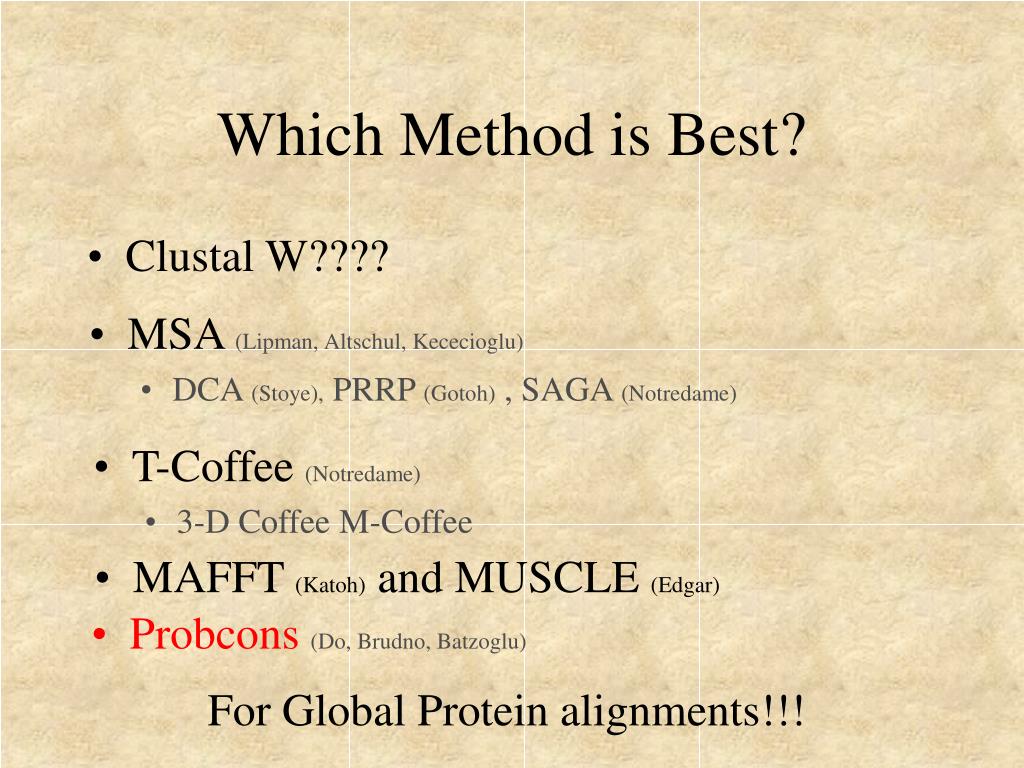 Which Method is Best?

• Clustal W????

• MSA (Lipman, Altschul, Kececioglu)
• DCA (Stoye), PRRP (Gotoh) , SAGA (Notredame)

• T-Coffee (Notredame)
• 3-D Coffee M-Coffee

• MAFFT (Katoh) and MUSCLE (Edgar)
• Probcons (Do, Brudno, Batzoglu)

For Global Protein alignments!!!